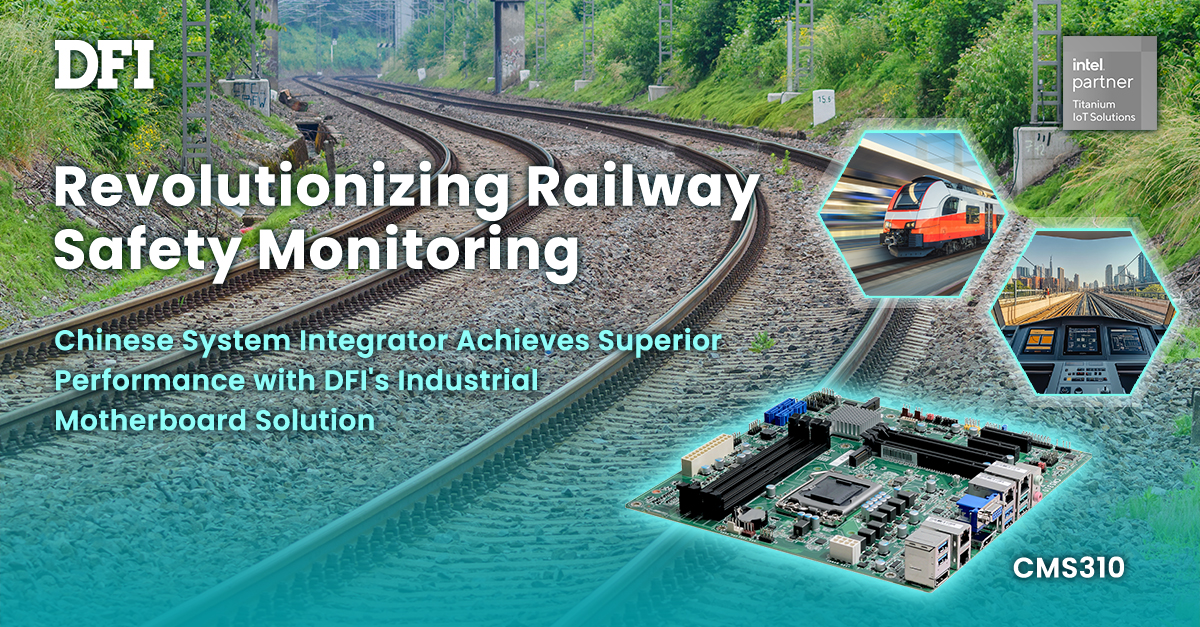 DFI

intel partner
Titanium
IoT Solutions

Revolutionizing Railway Safety Monitoring

Chinese System Integrator Achieves Superior Performance with DFI's Industrial Motherboard Solution

CMS310